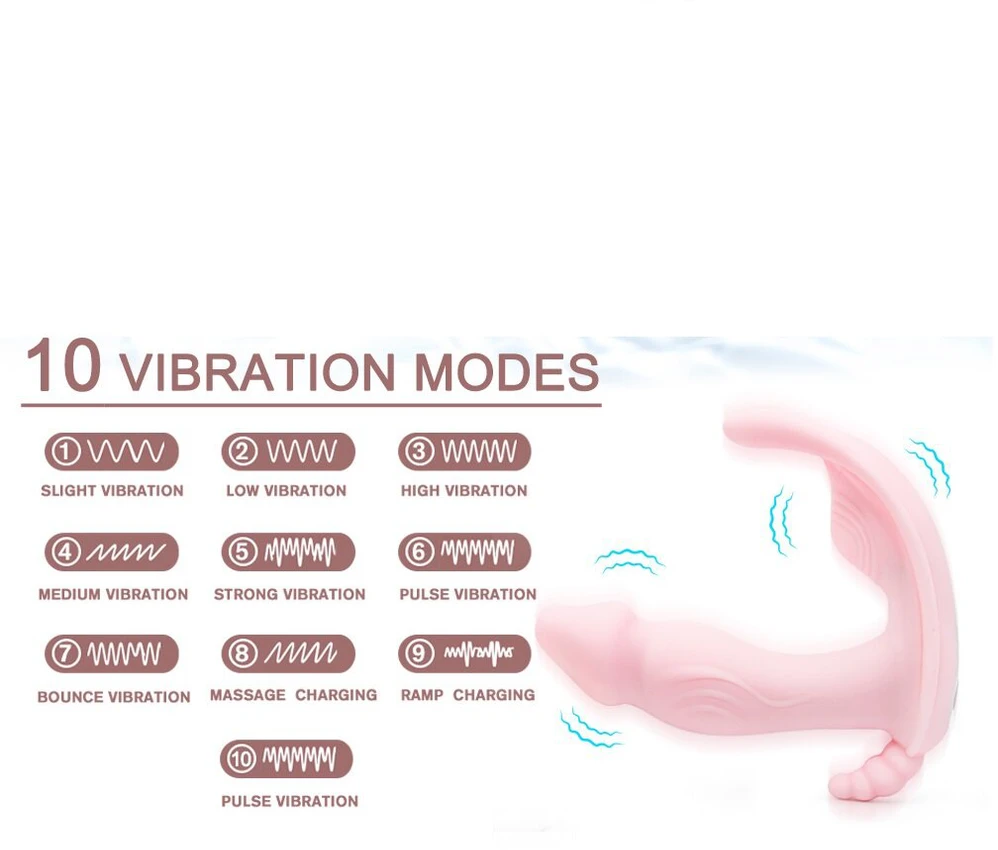 10 VIBRATION MODES

①
SLIGHT VIBRATION

②
LOW VIBRATION

③
HIGH VIBRATION

④
MEDIUM VIBRATION

⑤
STRONG VIBRATION

⑥
PULSE VIBRATION

⑦
BOUNCE VIBRATION

⑧
MASSAGE CHARGING

⑨
RAMP CHARGING

⑩
PULSE VIBRATION